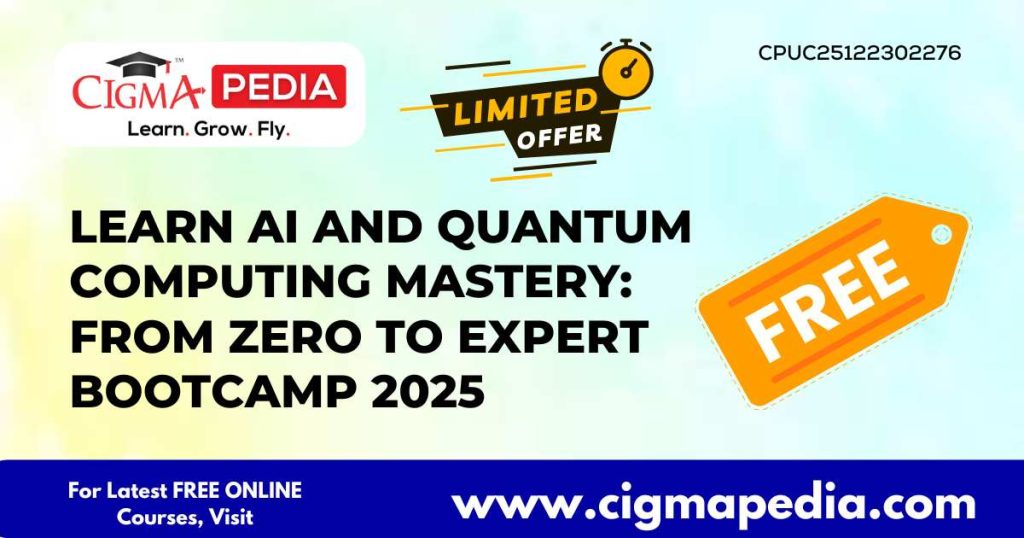 CIGMA PEDIA
Learn. Grow. Fly.

LIMITED OFFER

CPUC25122302276

LEARN AI AND QUANTUM COMPUTING MASTERY: FROM ZERO TO EXPERT BOOTCAMP 2025

FREE

For Latest FREE ONLINE Courses, Visit

www.cigmapedia.com